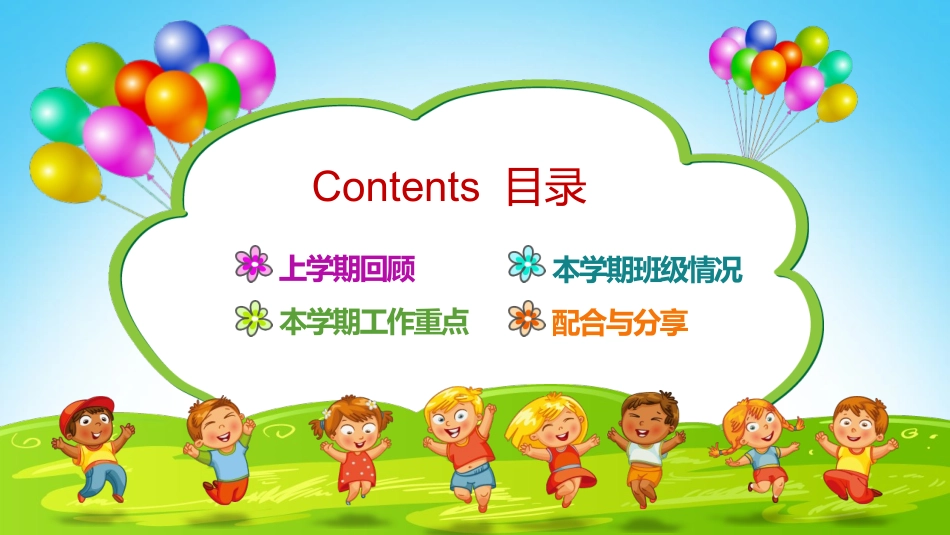 Contents 目录

上学期回顾

本学期班级情况

本学期工作重点

配合与分享